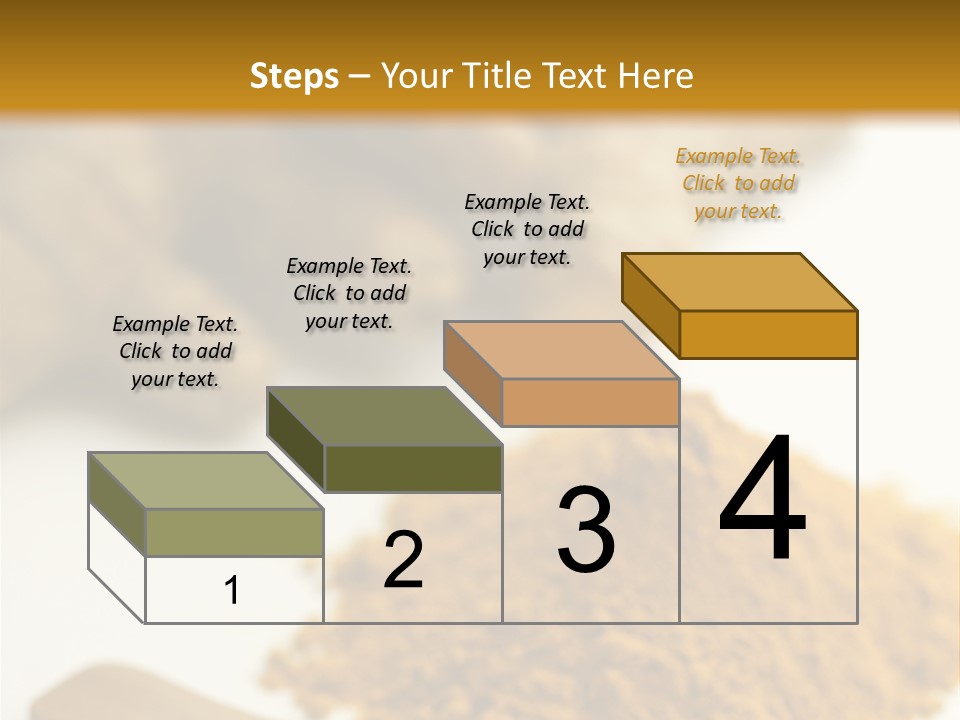 Steps – Your Title Text Here

Example Text. Click to add your text.

Example Text. Click to add your text.

Example Text. Click to add your text.

Example Text. Click to add your text.

1

2

3

4